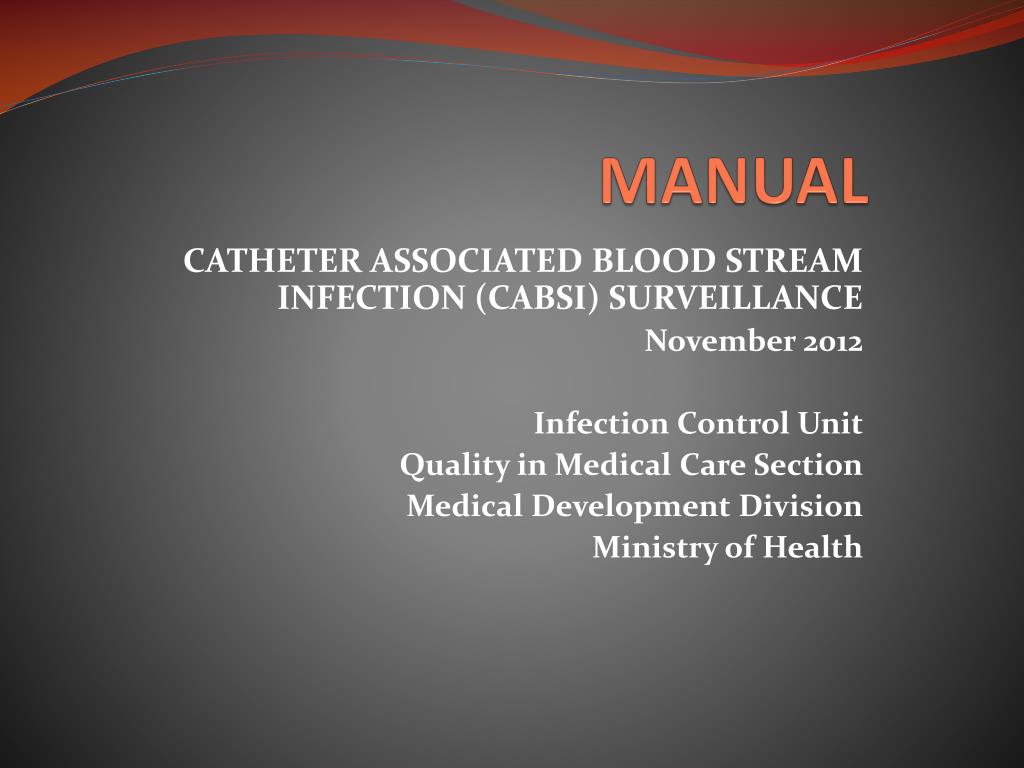 MANUAL

CATHETER ASSOCIATED BLOOD STREAM INFECTION (CABSI) SURVEILLANCE
November 2012

Infection Control Unit
Quality in Medical Care Section
Medical Development Division
Ministry of Health